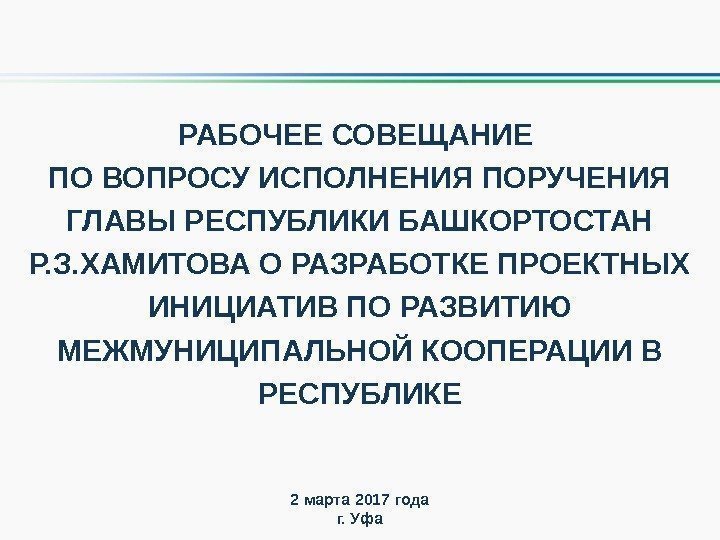 РАБОЧЕЕ СОВЕЩАНИЕ
ПО ВОПРОСУ ИСПОЛНЕНИЯ ПОРУЧЕНИЯ ГЛАВЫ РЕСПУБЛИКИ БАШКОРТОСТАН Р.З.ХАМИТОВА О РАЗРАБОТКЕ ПРОЕКТНЫХ ИНИЦИАТИВ ПО РАЗВИТИЮ МЕЖМУНИЦИПАЛЬНОЙ КООПЕРАЦИИ В РЕСПУБЛИКЕ

2 марта 2017 года
г. Уфа